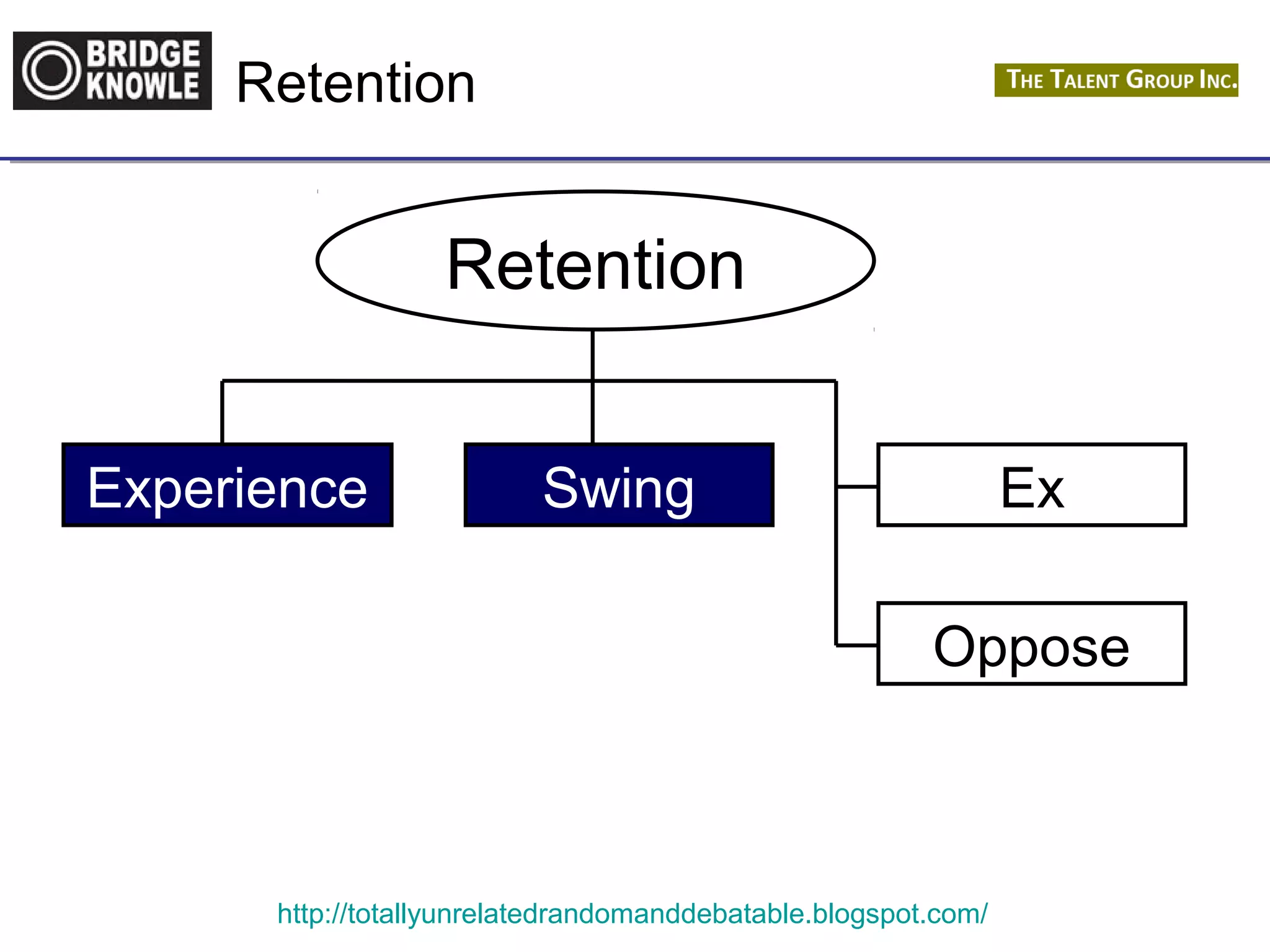 BRIDGE KNOWLE

Retention

THE TALENT GROUP INC.

Retention

Experience

Swing

Ex

Oppose

http://totallyunrelatedrandomanddebatable.blogspot.com/